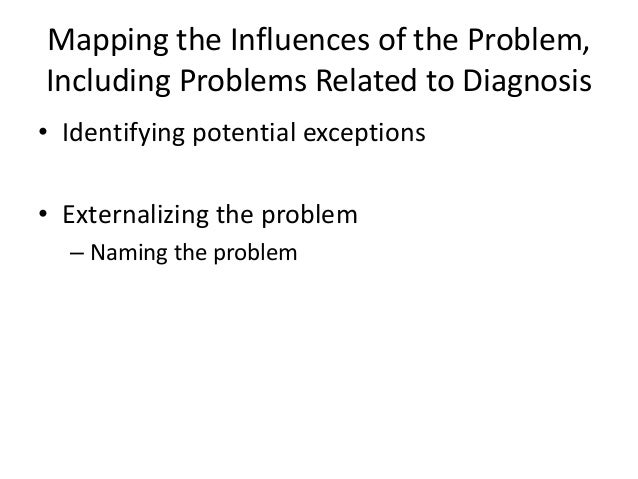 Mapping the Influences of the Problem, Including Problems Related to Diagnosis

• Identifying potential exceptions

• Externalizing the problem
– Naming the problem